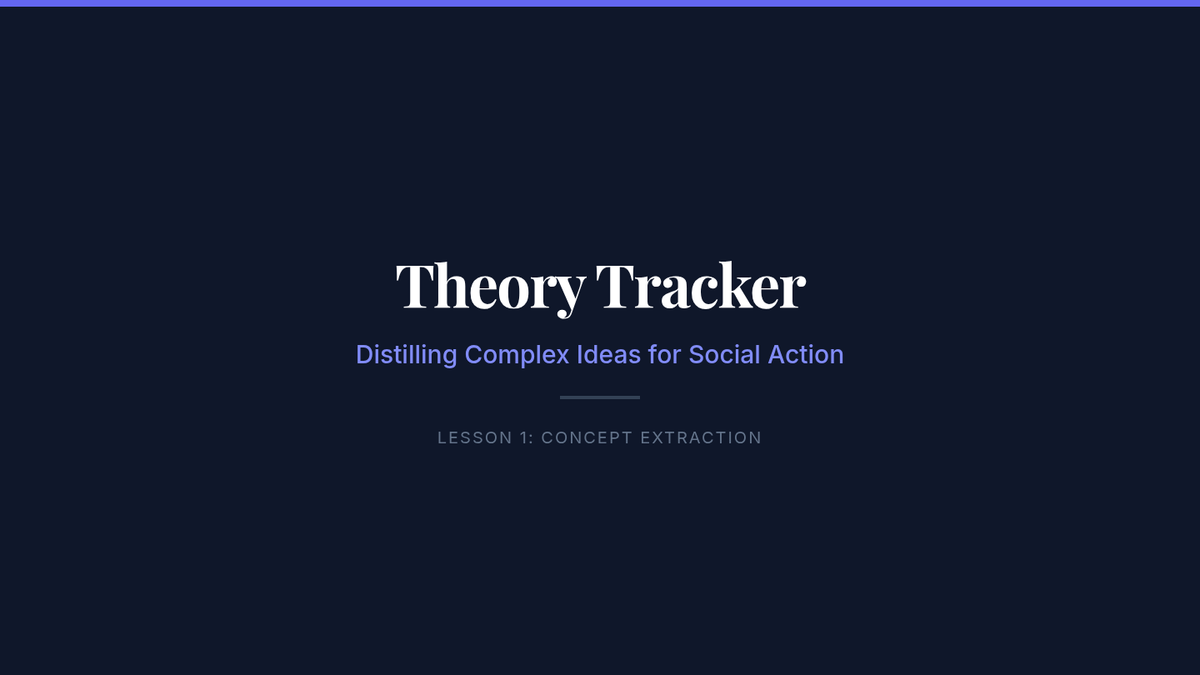 Theory Tracker

Distilling Complex Ideas for Social Action

LESSON 1: CONCEPT EXTRACTION